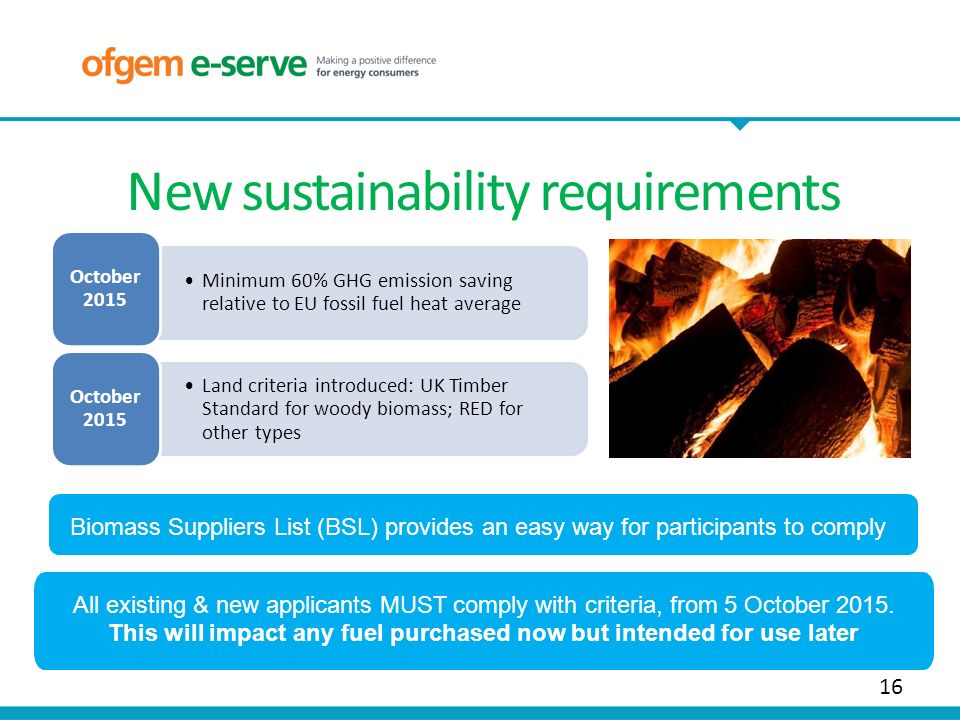 ofgem e-serve Making a positive difference for energy consumers

New sustainability requirements

October 2015

• Minimum 60% GHG emission saving relative to EU fossil fuel heat average

October 2015

• Land criteria introduced: UK Timber Standard for woody biomass; RED for other types

Biomass Suppliers List (BSL) provides an easy way for participants to comply

All existing & new applicants MUST comply with criteria, from 5 October 2015.
This will impact any fuel purchased now but intended for use later

16